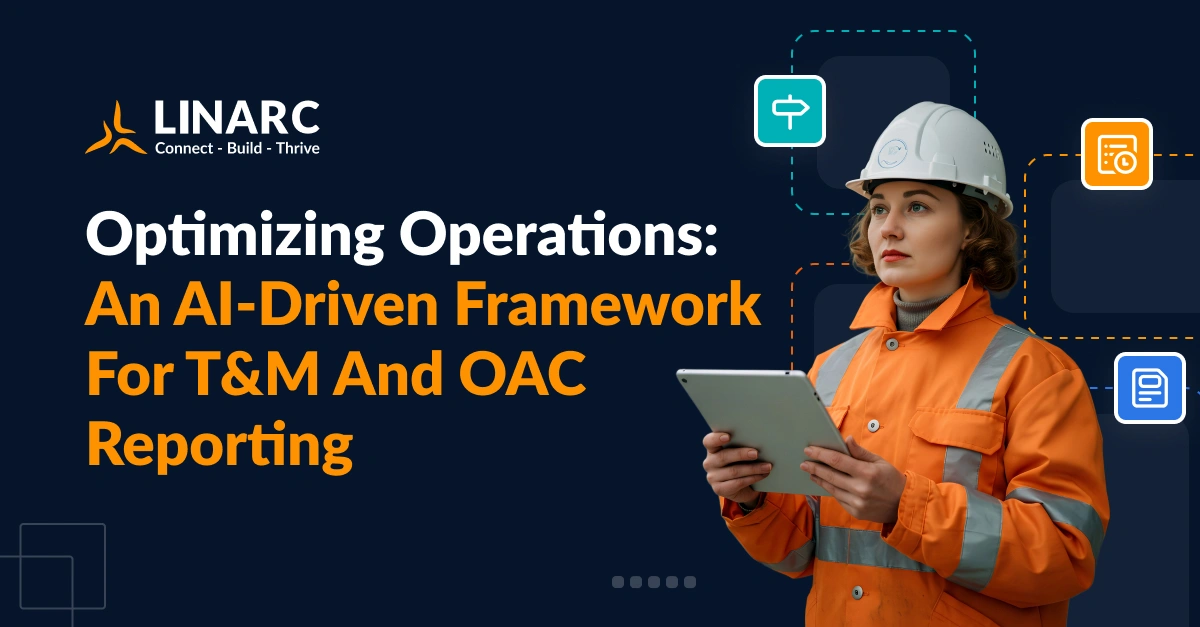 LINARC
Connect - Build - Thrive

Optimizing Operations: An AI-Driven Framework For T&M And OAC Reporting